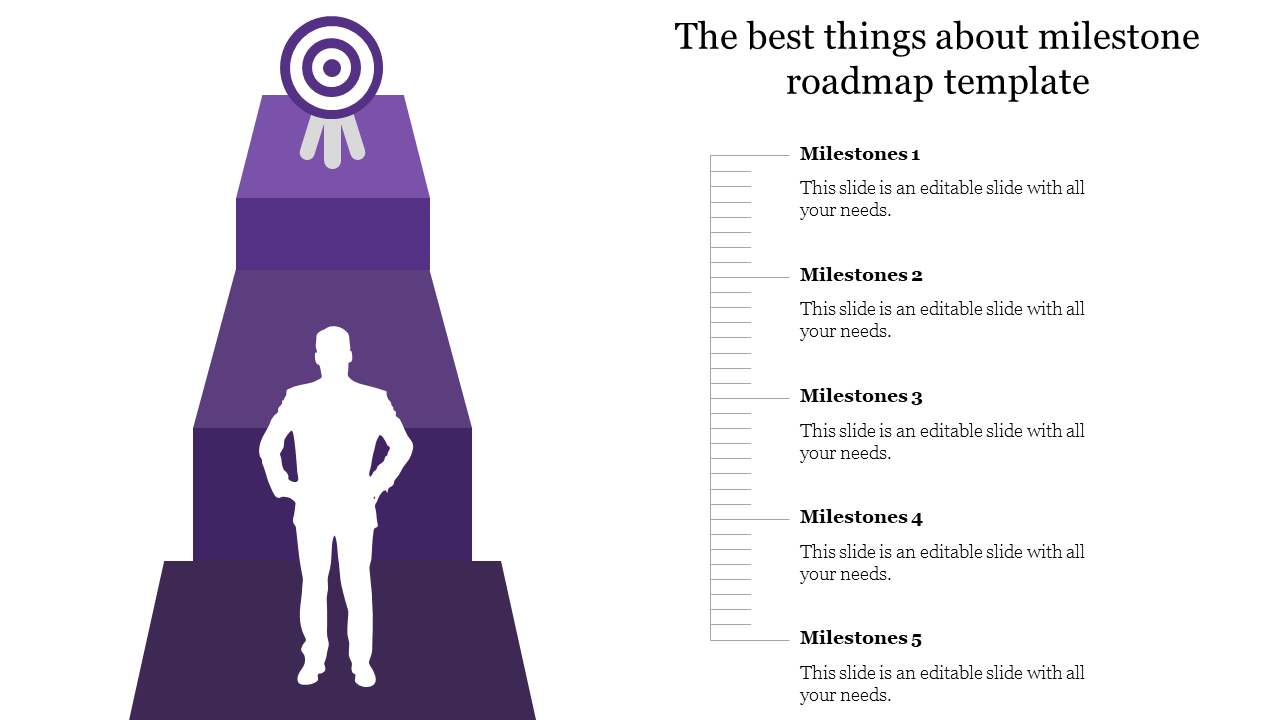 The best things about milestone roadmap template

Milestones 1

This slide is an editable slide with all your needs.

Milestones 2

This slide is an editable slide with all your needs.

Milestones 3

This slide is an editable slide with all your needs.

Milestones 4

This slide is an editable slide with all your needs.

Milestones 5

This slide is an editable slide with all your needs.